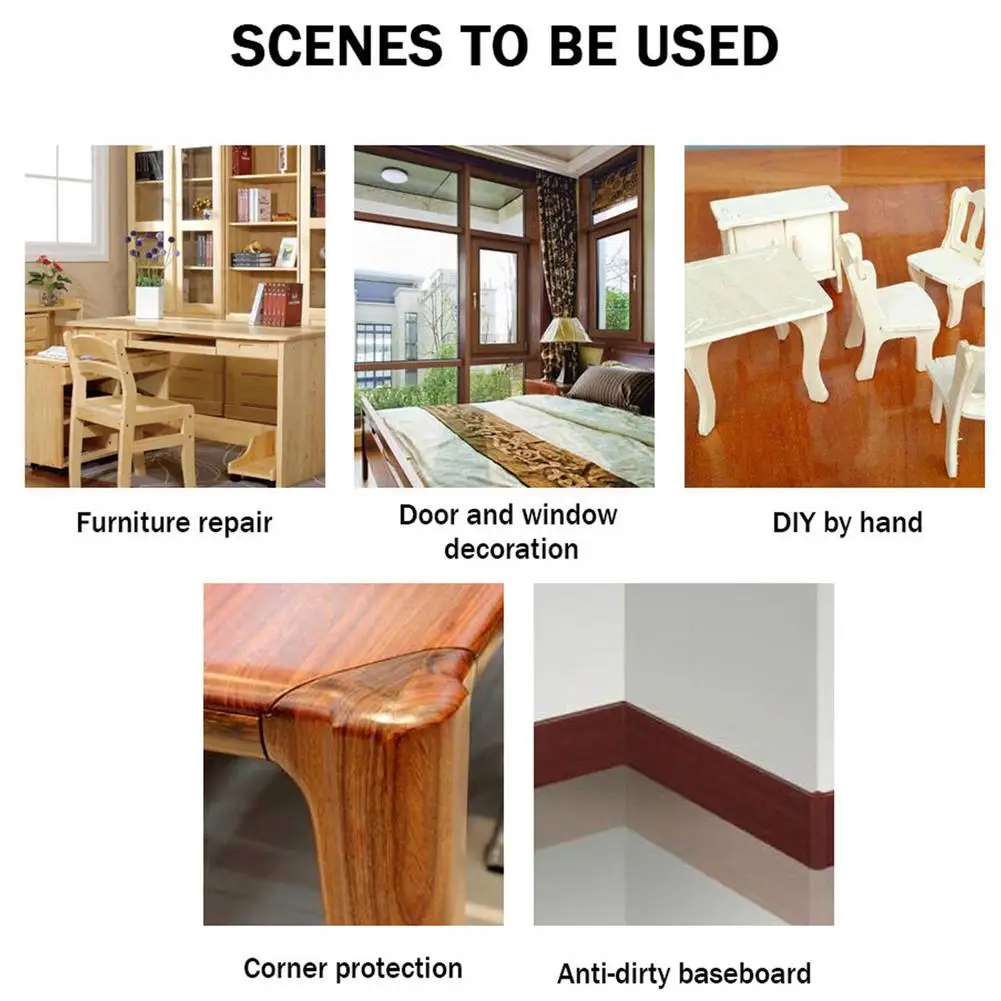 SCENES TO BE USED

Furniture repair

Door and window decoration

DIY by hand

Corner protection

Anti-dirty baseboard